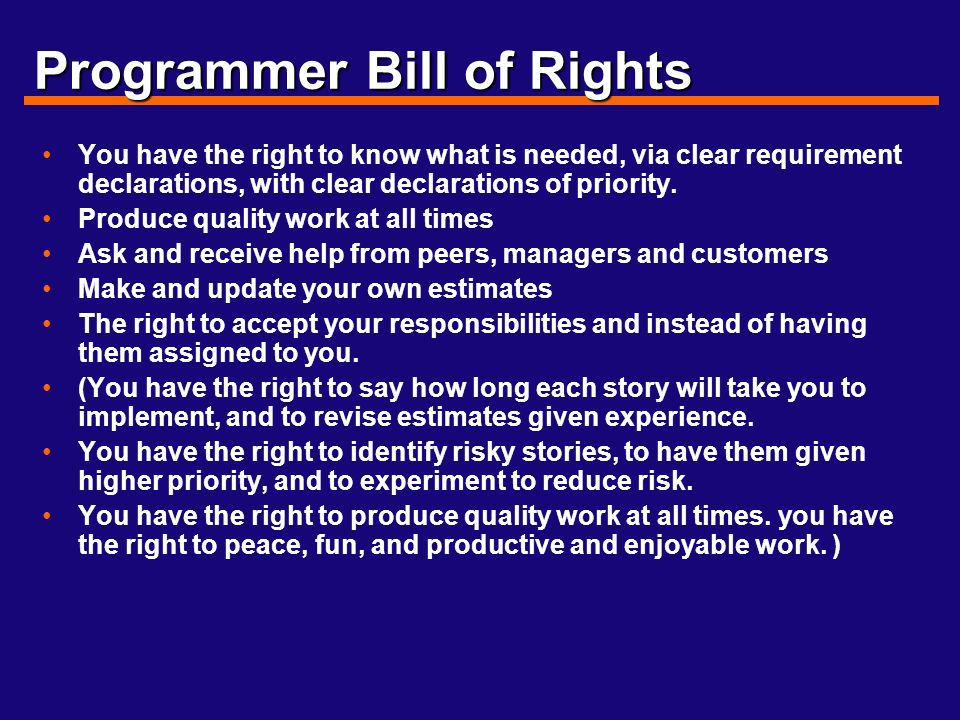 Programmer Bill of Rights

• You have the right to know what is needed, via clear requirement declarations, with clear declarations of priority.
• Produce quality work at all times
• Ask and receive help from peers, managers and customers
• Make and update your own estimates
• The right to accept your responsibilities and instead of having them assigned to you.
• (You have the right to say how long each story will take you to implement, and to revise estimates given experience.
• You have the right to identify risky stories, to have them given higher priority, and to experiment to reduce risk.
• You have the right to produce quality work at all times. you have the right to peace, fun, and productive and enjoyable work. )